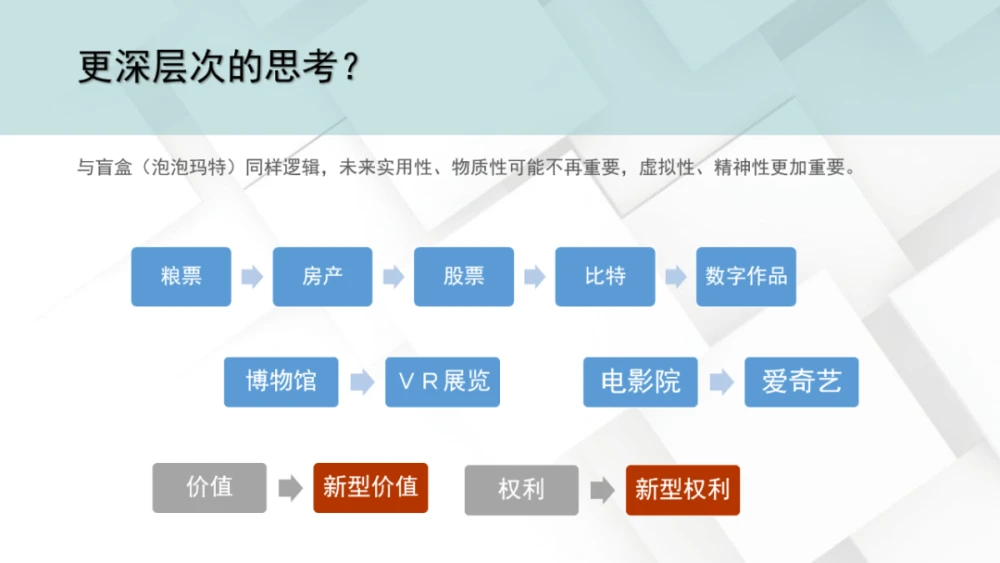 更深层次的思考？

与盲盒（泡泡玛特）同样逻辑，未来实用性、物质性可能不再重要，虚拟性、精神性更加重要。

粮票

房产

股票

比特

数字作品

博物馆

VR展览

电影院

爱奇艺

价值

新型价值

权利

新型权利